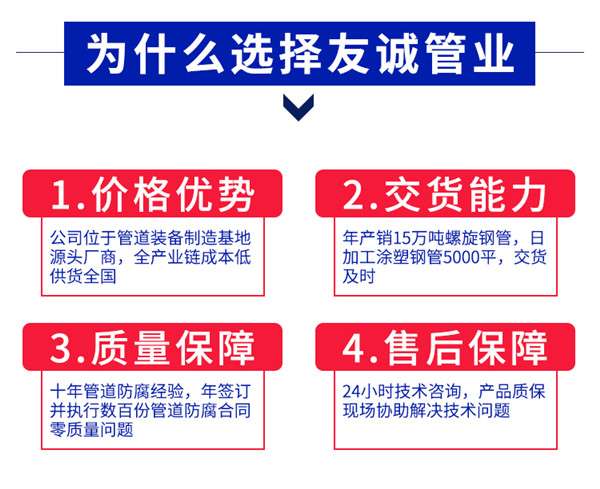 为什么选择友诚管业

1.价格优势

公司位于管道装备制造基地源头厂商，全产业链成本低供货全国

2.交货能力

年产销15万吨螺旋钢管，日加工涂塑钢管5000平，交货及时

3.质量保障

十年管道防腐经验，年签订并执行数百份管道防腐合同零质量问题

4.售后保障

24小时技术咨询，产品质保现场协助解决技术问题